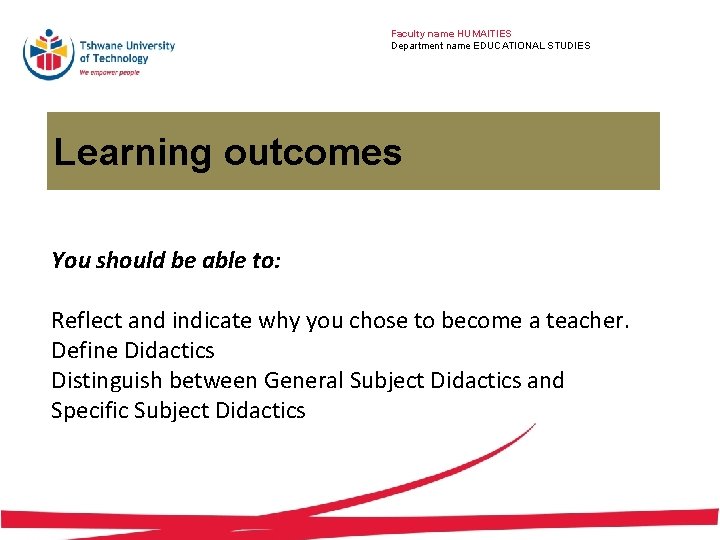 Tshwane University of Technology
We empower people

Faculty name HUMAITIES
Department name EDUCATIONAL STUDIES

Learning outcomes

You should be able to:

Reflect and indicate why you chose to become a teacher.
Define Didactics
Distinguish between General Subject Didactics and Specific Subject Didactics